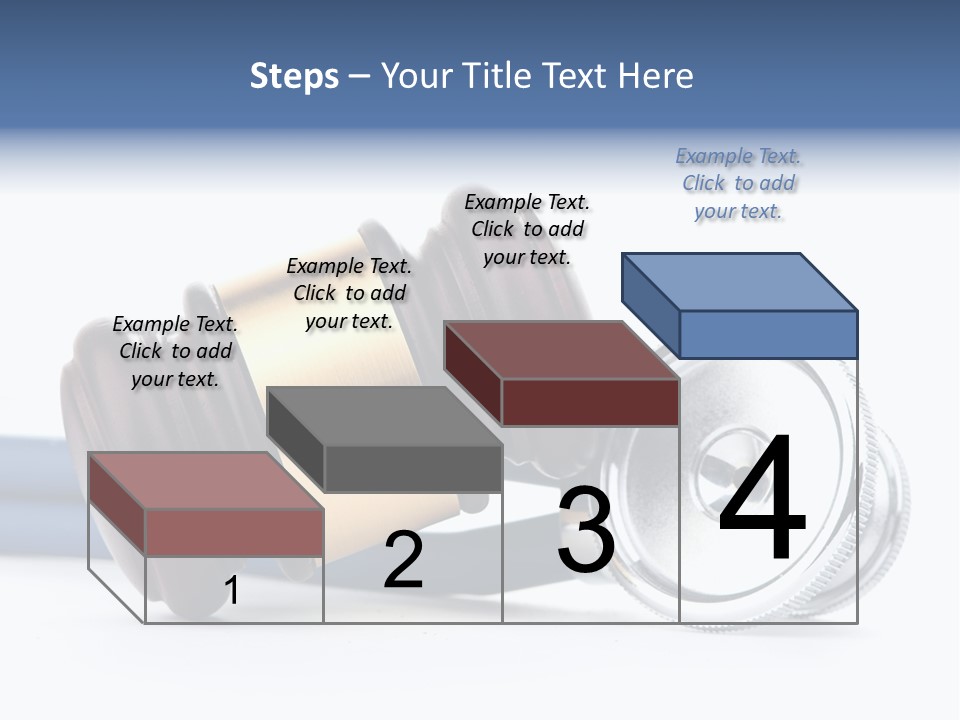 Steps – Your Title Text Here

Example Text. Click to add your text.

Example Text. Click to add your text.

Example Text. Click to add your text.

Example Text. Click to add your text.

1

2

3

4